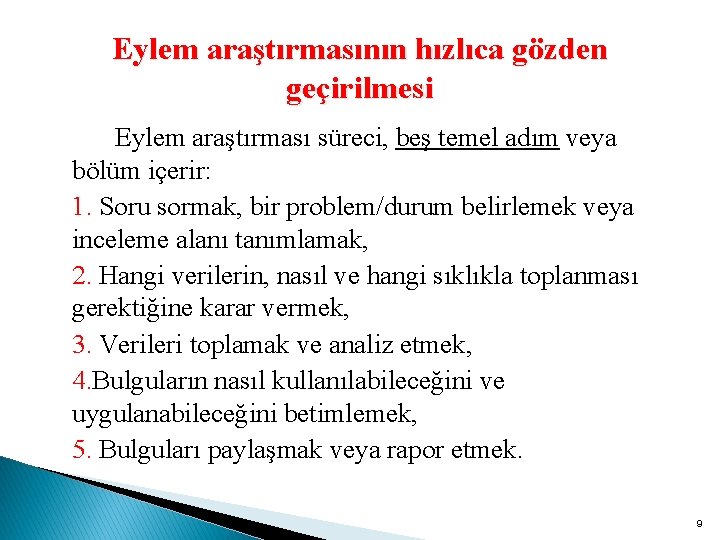 Eylem araştırmasının hızlıca gözden geçirilmesi

Eylem araştırması süreci, beş temel adım veya bölüm içerir:

1. Soru sormak, bir problem/durum belirlemek veya inceleme alanı tanımlamak,

2. Hangi verilerin, nasıl ve hangi sıklıkla toplanması gerektiğine karar vermek,

3. Verileri toplamak ve analiz etmek,

4.Bulguların nasıl kullanılabileceğini ve uygulanabileceğini betimlemek,

5. Bulguları paylaşmak veya rapor etmek.

9